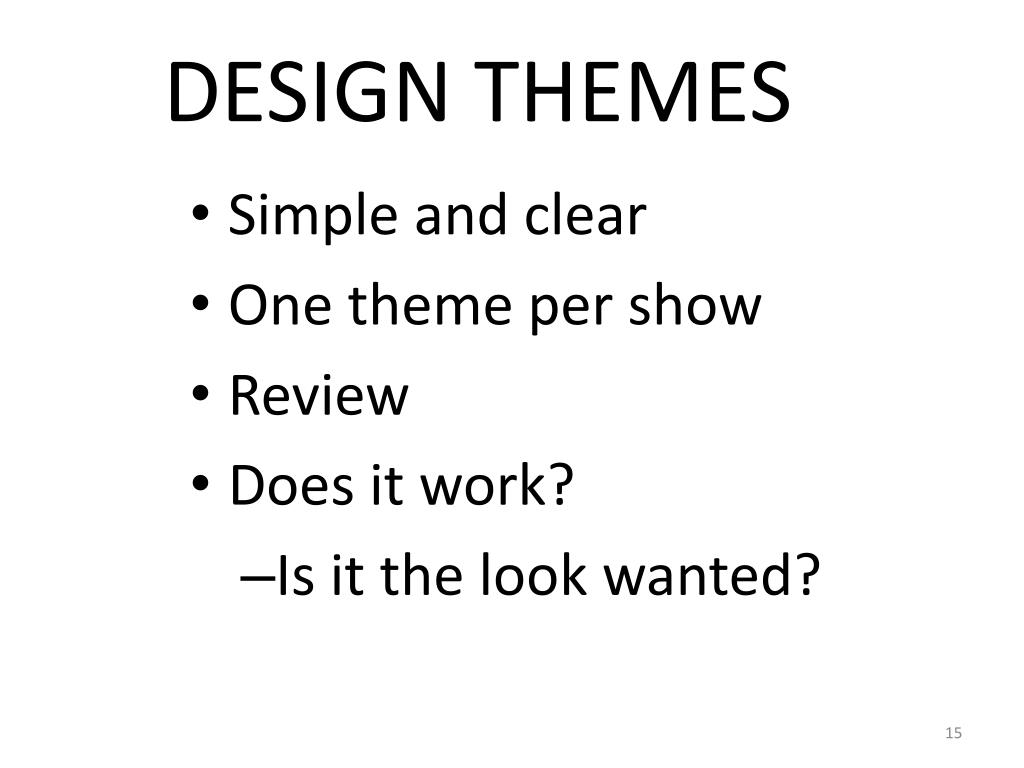 DESIGN THEMES

• Simple and clear
• One theme per show
• Review
• Does it work?
–Is it the look wanted?

15